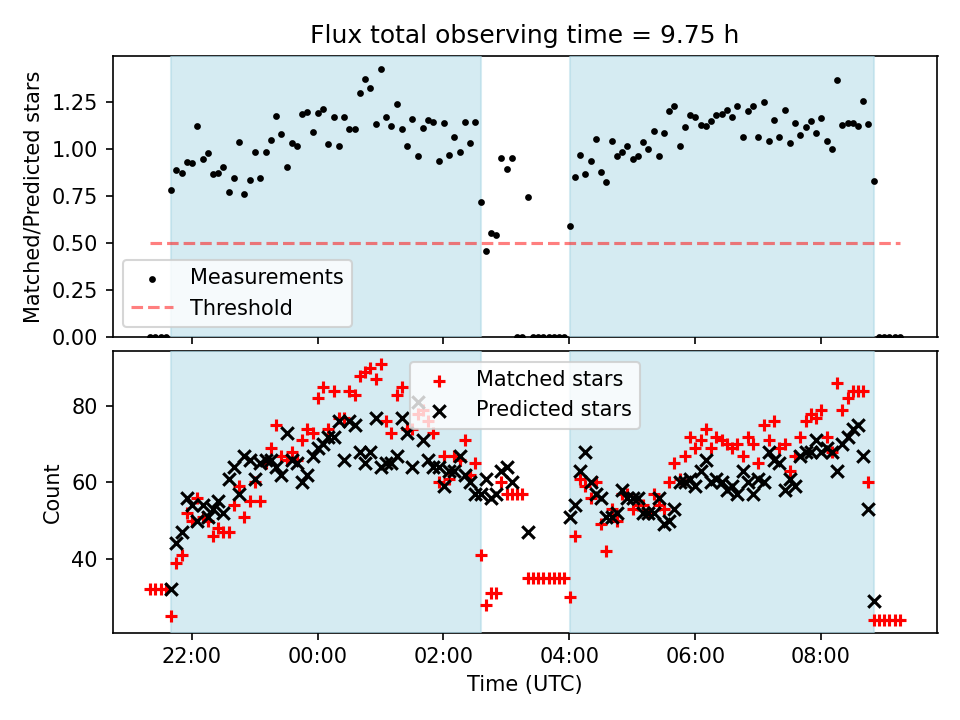 Flux total observing time = 9.75 h

Matched/Predicted stars

1.25
1.00
0.75
0.50
0.25
0.00

Measurements
Threshold

Count

80
60
40

Matched stars
Predicted stars

22:00
00:00
02:00
04:00
06:00
08:00

Time (UTC)